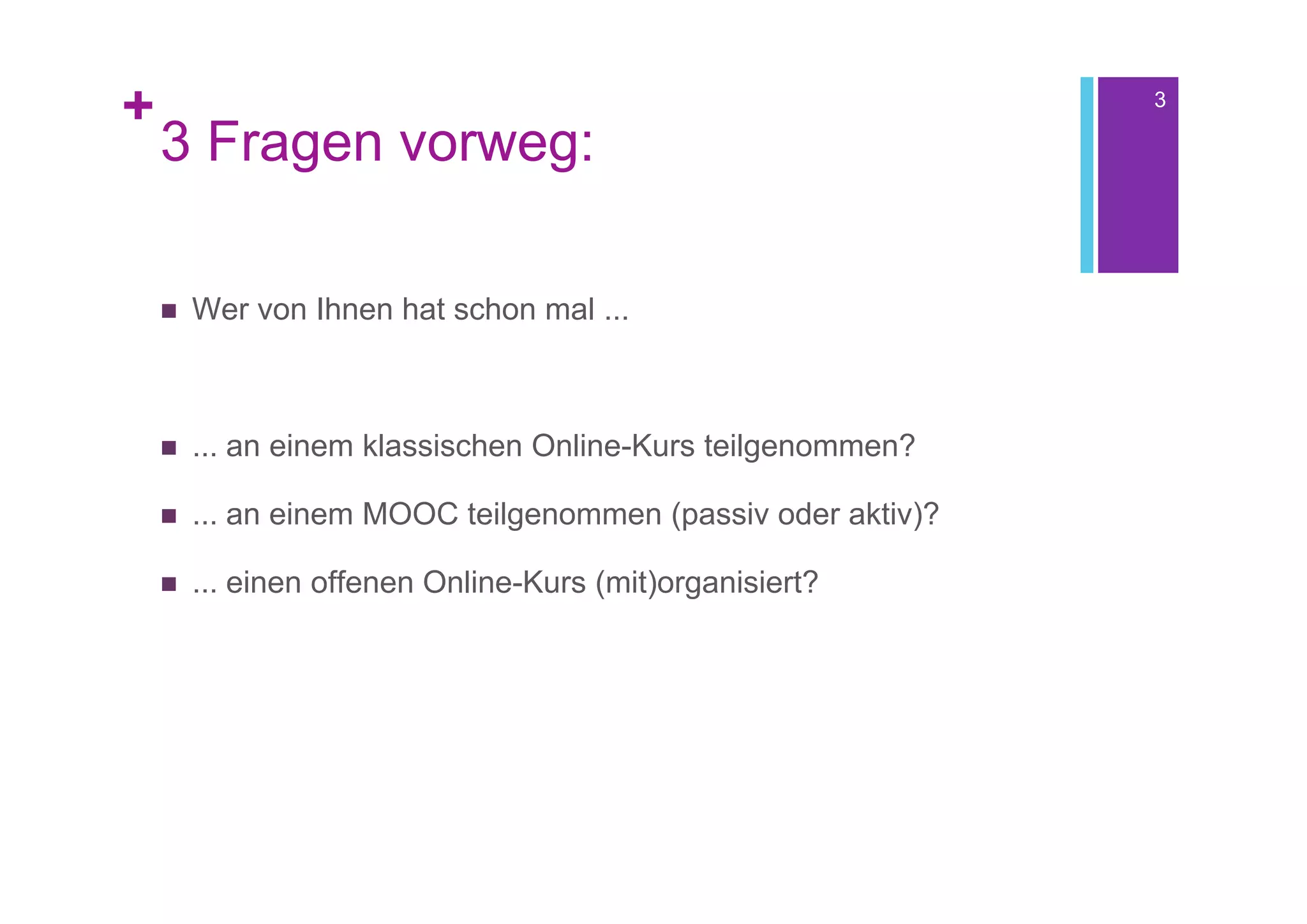 + 3 Fragen vorweg:

3

■ Wer von Ihnen hat schon mal ...

■ ... an einem klassischen Online-Kurs teilgenommen?

■ ... an einem MOOC teilgenommen (passiv oder aktiv)?

■ ... einen offenen Online-Kurs (mit)organisiert?